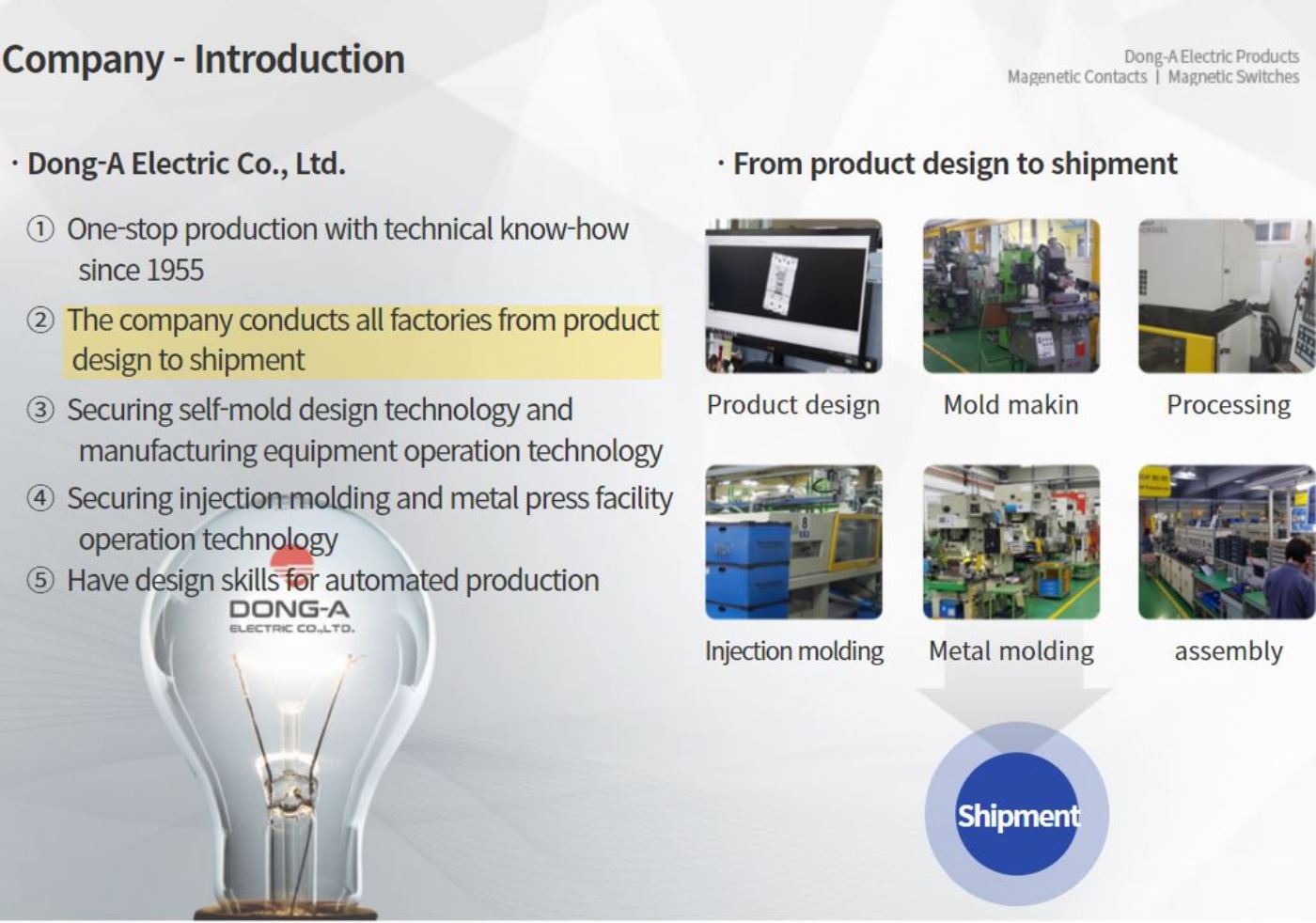 Company - Introduction

Dong-A Electric Products
Magenetic Contacts | Magnetic Switches

· Dong-A Electric Co., Ltd.

① One-stop production with technical know-how since 1955

② The company conducts all factories from product design to shipment

③ Securing self-mold design technology and manufacturing equipment operation technology

④ Securing injection molding and metal press facility operation technology

⑤ Have design skills for automated production

DONG-A
ELECTRIC CO.,LTD.

· From product design to shipment

Product design

Mold makin

Processing

Injection molding

Metal molding

assembly

Shipment